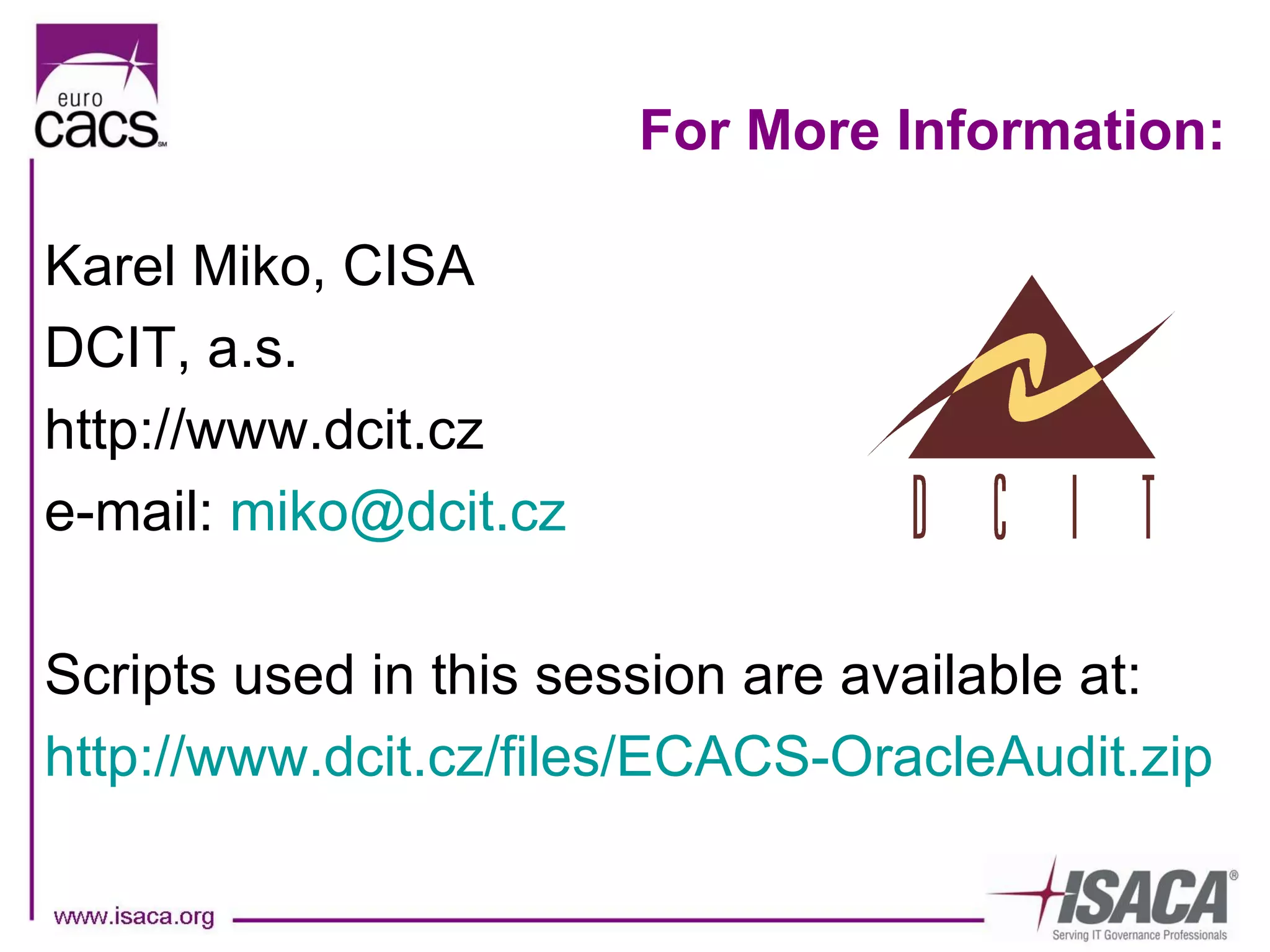 euro cacs SM

For More Information:

Karel Miko, CISA
DCIT, a.s.
http://www.dcit.cz
e-mail: miko@dcit.cz

DCIT

Scripts used in this session are available at:
http://www.dcit.cz/files/ECACS-OracleAudit.zip

www.isaca.org

ISACA®
Serving IT Governance Professionals